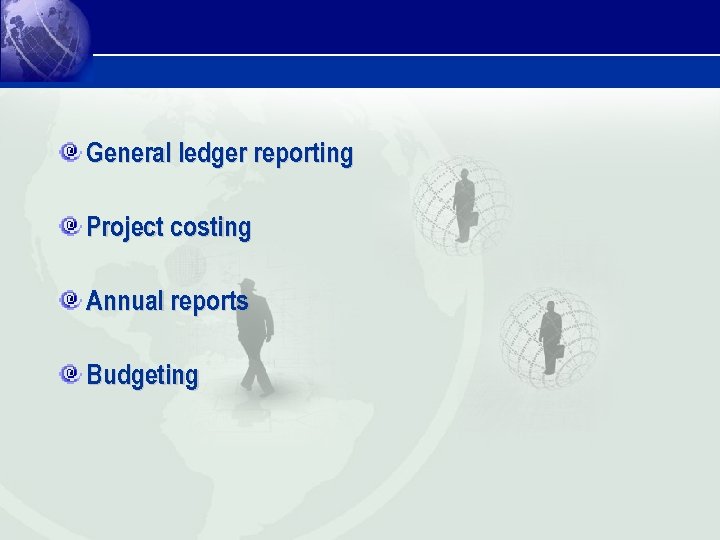 General ledger reporting

Project costing

Annual reports

Budgeting